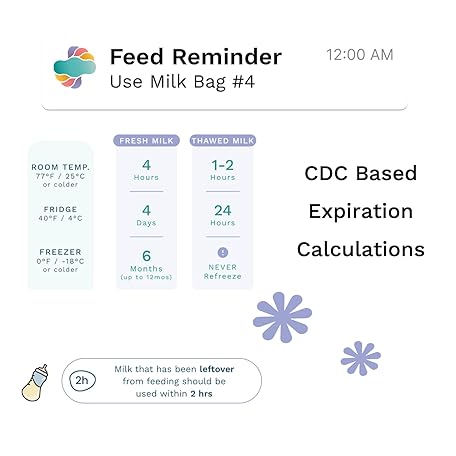 Feed Reminder
Use Milk Bag #4

12:00 AM

|  | FRESH MILK | THAWED MILK |
|---|---|---|
| ROOM TEMP. 77°F / 25°C or colder | 4 Hours | 1-2 Hours |
| FRIDGE 40°F / 4°C | 4 Days | 24 Hours |
| FREEZER 0°F / -18°C or colder | 6 Months (up to 12mos) | ! NEVER Refreeze |

CDC Based Expiration Calculations

2h

Milk that has been leftover from feeding should be used within 2 hrs